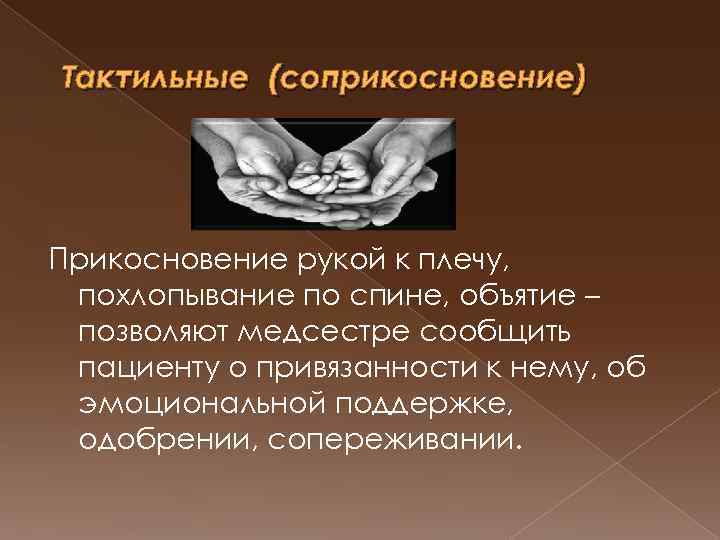 Тактильные (соприкосновение)

Прикосновение рукой к плечу, похлопывание по спине, объятие – позволяют медсестре сообщить пациенту о привязанности к нему, об эмоциональной поддержке, одобрении, сопереживании.